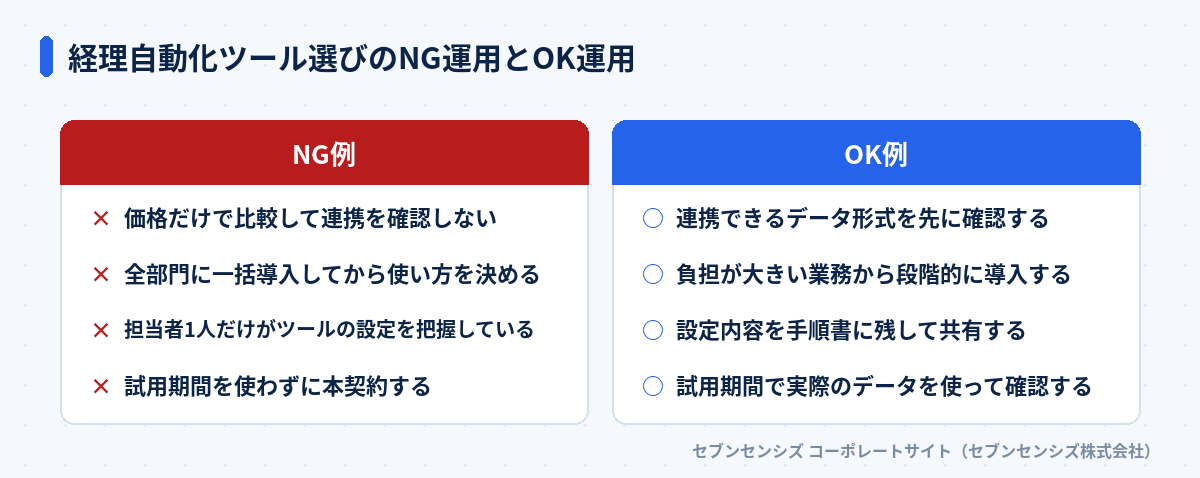 経理自動化ツール選びのNG運用とOK運用

NG例

× 価格だけで比較して連携を確認しない

× 全部門に一括導入してから使い方を決める

× 担当者1人だけがツールの設定を把握している

× 試用期間を使わずに本契約する

OK例

○ 連携できるデータ形式を先に確認する

○ 負担が大きい業務から段階的に導入する

○ 設定内容を手順書に残して共有する

○ 試用期間で実際のデータを使って確認する

セブンセンシズ コーポレートサイト（セブンセンシズ株式会社）